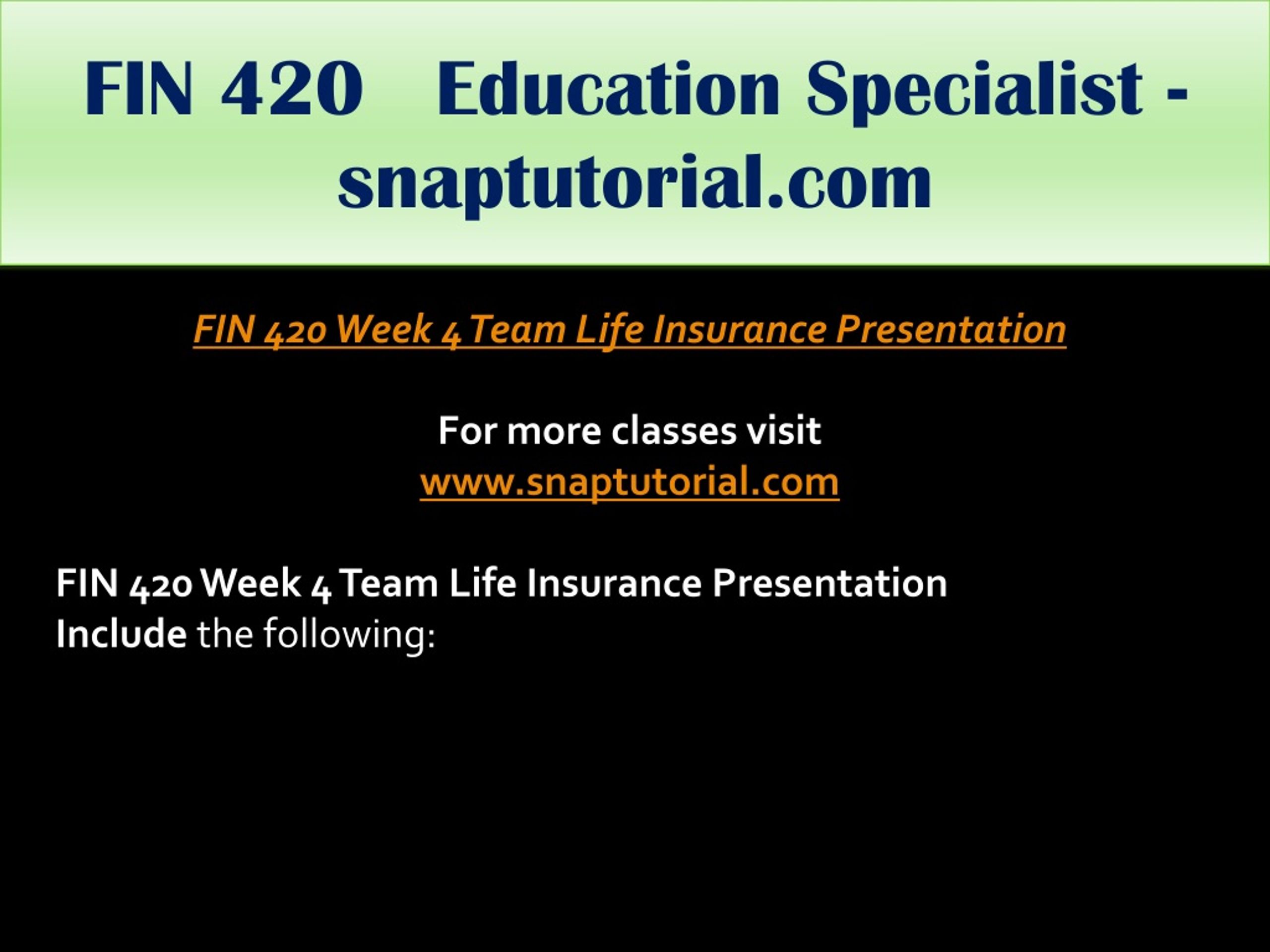 FIN 420 Education Specialist - snaptutorial.com

FIN 420 Week 4 Team Life Insurance Presentation

For more classes visit
www.snaptutorial.com

FIN 420 Week 4 Team Life Insurance Presentation
Include the following: